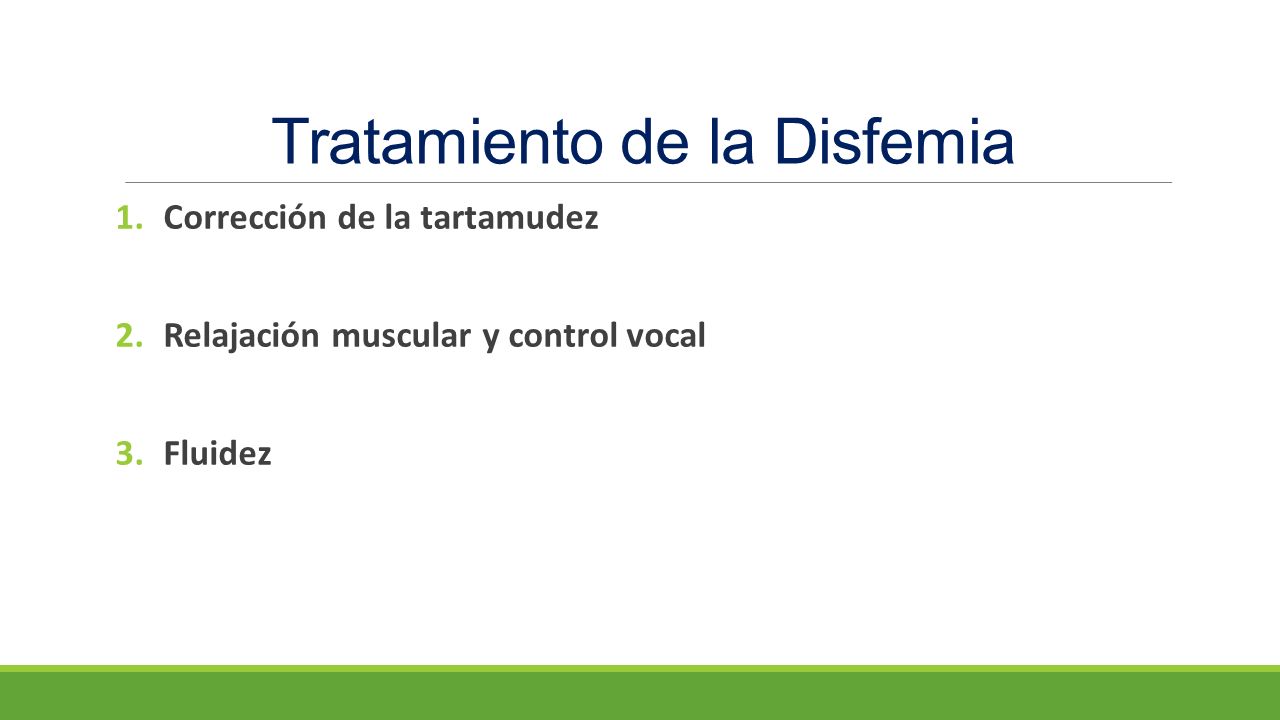 Tratamiento de la Disfemia

1. Corrección de la tartamudez

2. Relajación muscular y control vocal

3. Fluidez